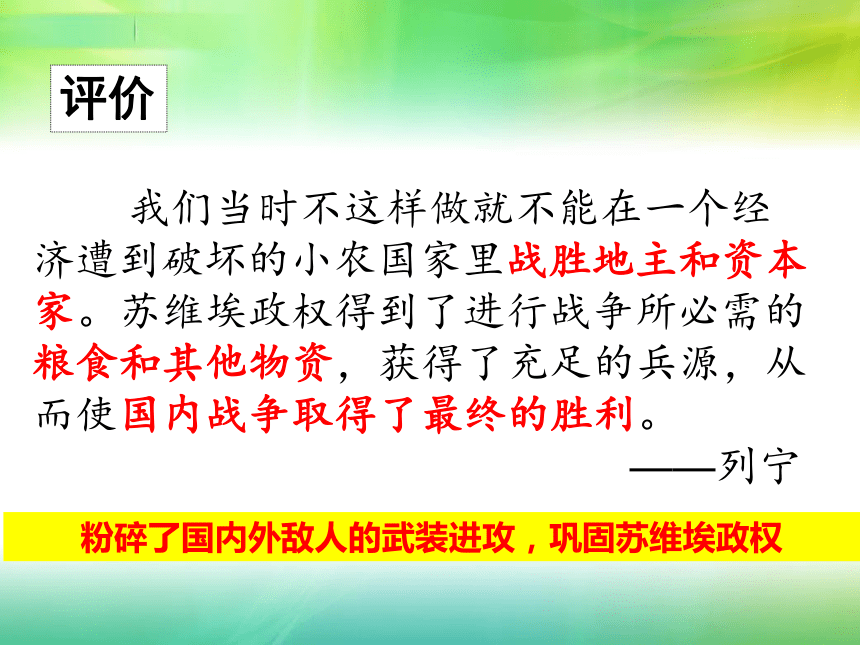 评价

我们当时不这样做就不能在一个经济遭到破坏的小农国家里战胜地主和资本家。苏维埃政权得到了进行战争所必需的粮食和其他物资，获得了充足的兵源，从而使国内战争取得了最终的胜利。

——列宁

粉碎了国内外敌人的武装进攻，巩固苏维埃政权